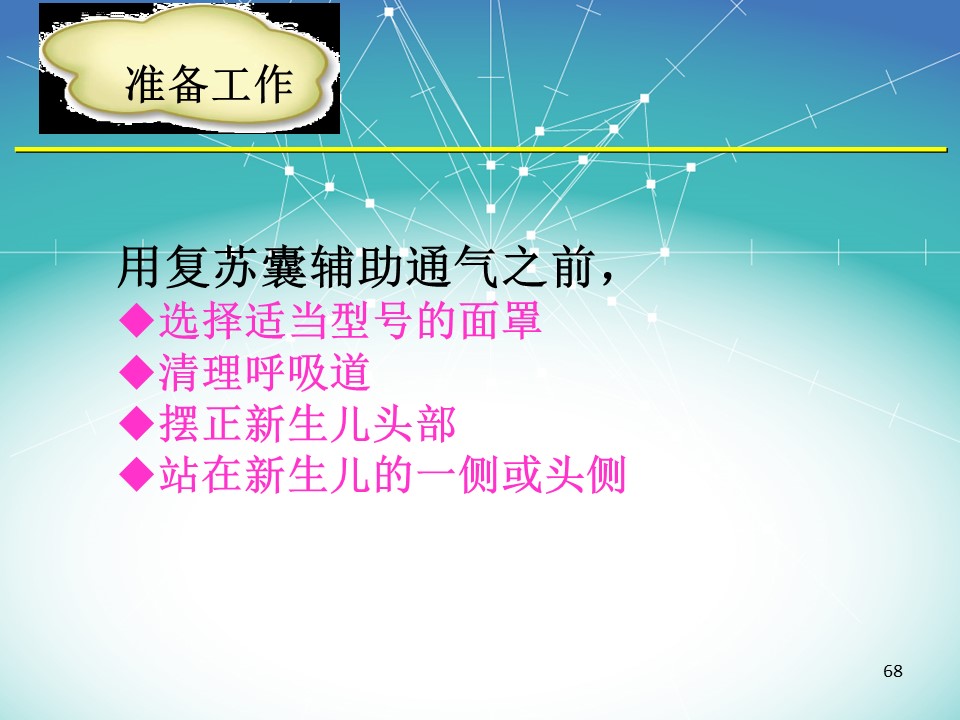 准备工作

用复苏囊辅助通气之前，

◆选择适当型号的面罩
◆清理呼吸道
◆摆正新生儿头部
◆站在新生儿的一侧或头侧

68